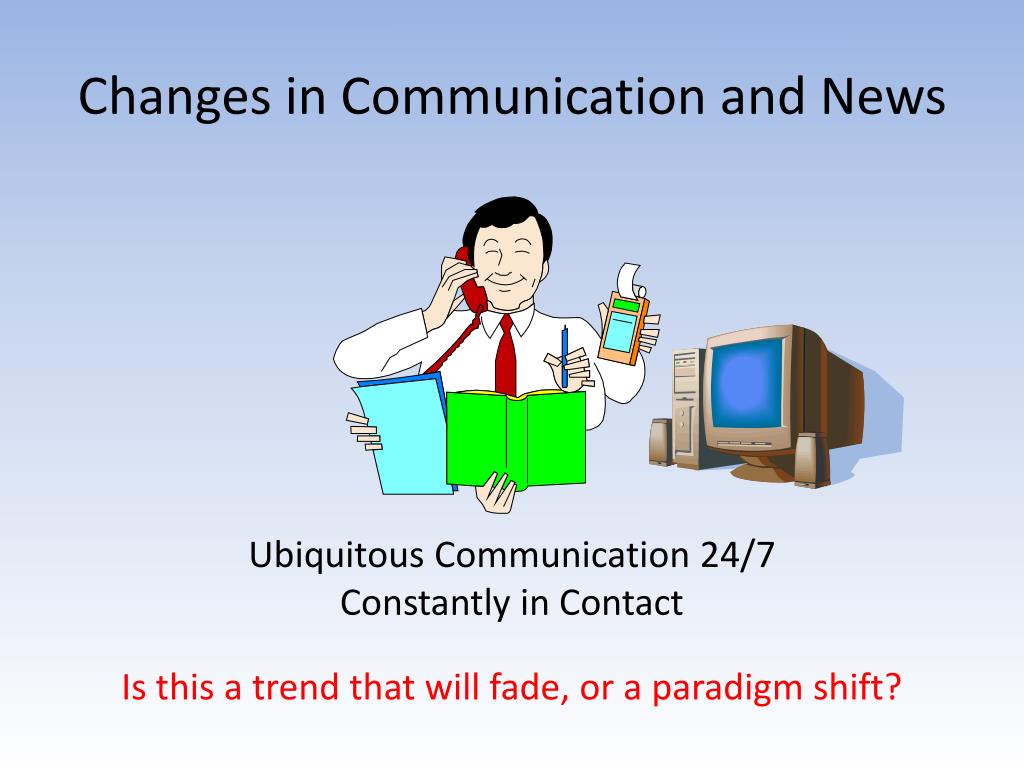 Changes in Communication and News

Ubiquitous Communication 24/7
Constantly in Contact

Is this a trend that will fade, or a paradigm shift?